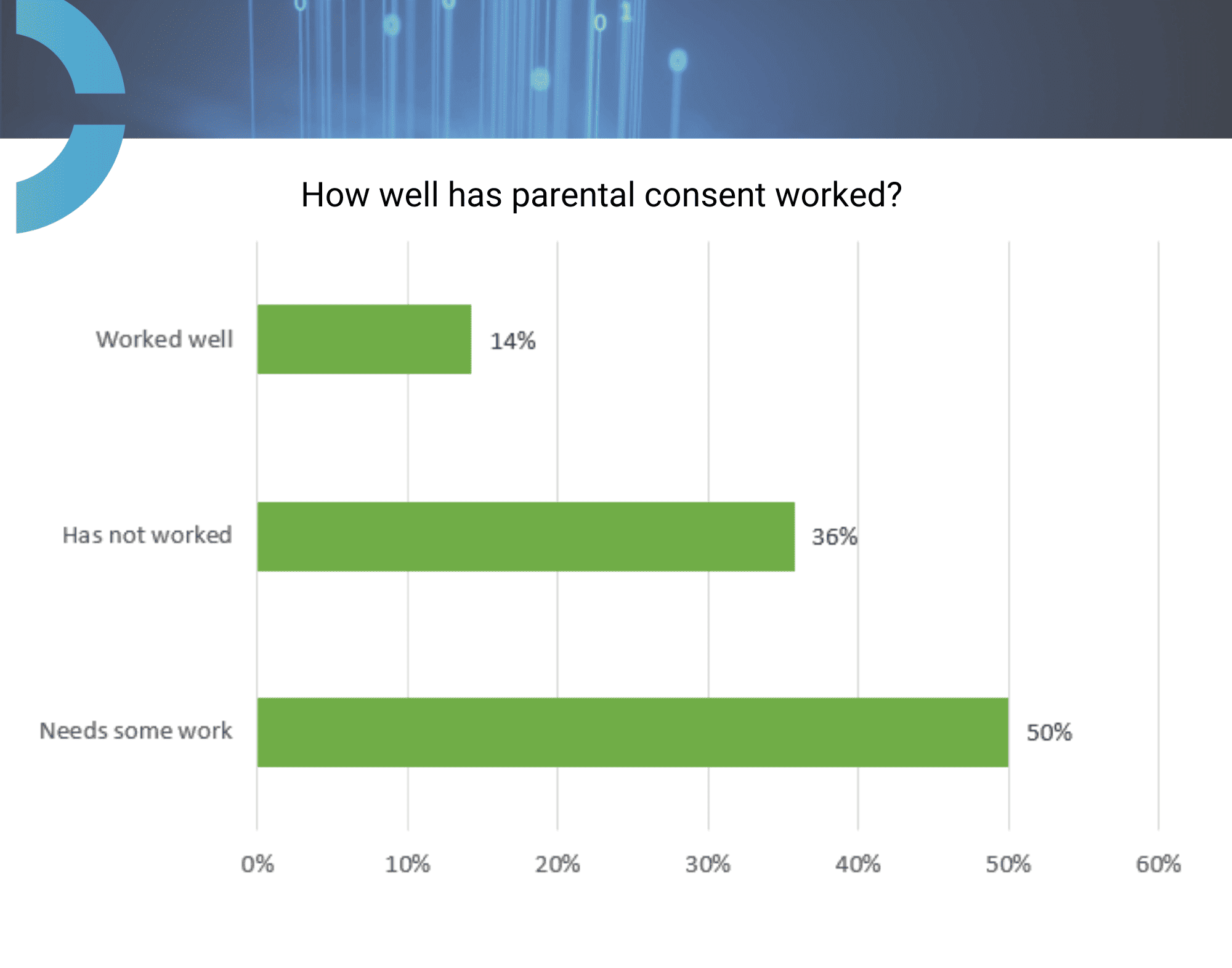 How well has parental consent worked?

Worked well
14%

Has not worked
36%

Needs some work
50%

0%
10%
20%
30%
40%
50%
60%